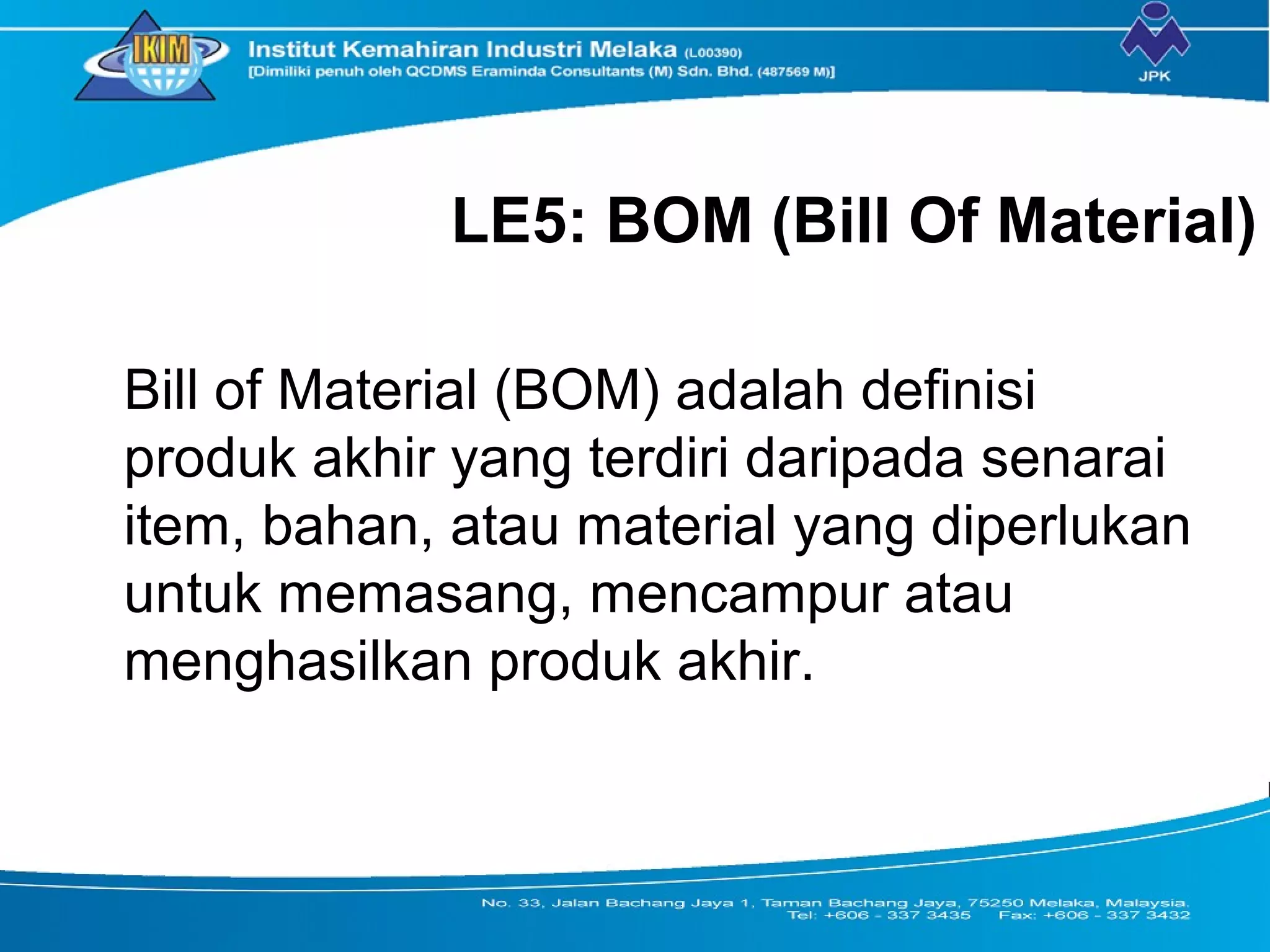 IKIM

Institut Kemahiran Industri Melaka (L00390)
[Dimiliki penuh oleh QCDMS Eraminda Consultants (M) Sdn. Bhd. (487569 M)]

JPK

LE5: BOM (Bill Of Material)

Bill of Material (BOM) adalah definisi produk akhir yang terdiri daripada senarai item, bahan, atau material yang diperlukan untuk memasang, mencampur atau menghasilkan produk akhir.

No. 33, Jalan Bachang Jaya 1, Taman Bachang Jaya, 75250 Melaka, Malaysia.
Tel: +606 - 337 3435 Fax: +606 - 337 3432